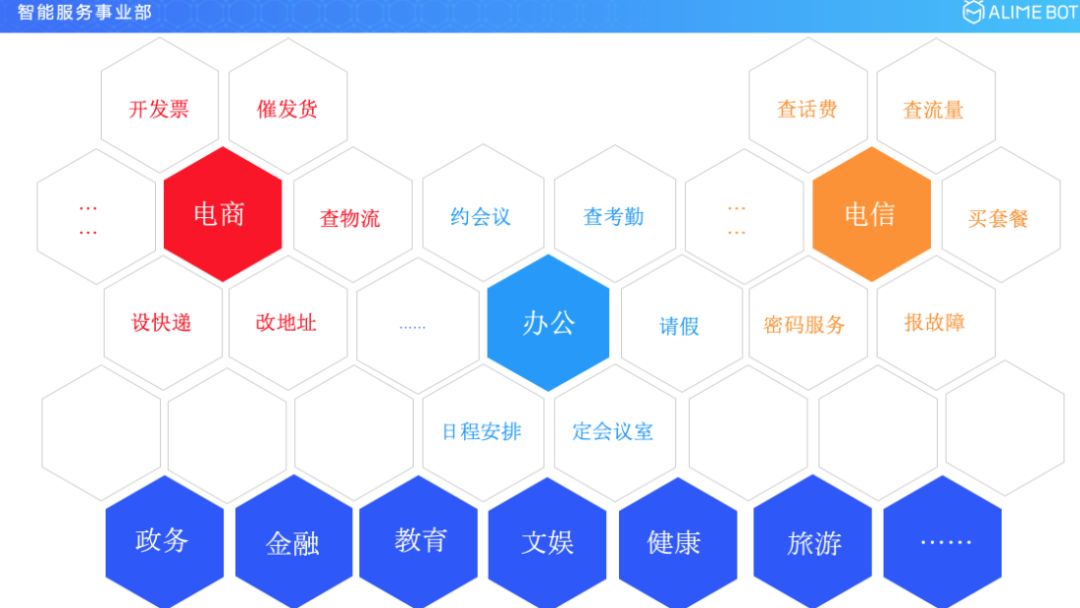 智能服务事业部

ALIME BOT

开发票 催发货

查话费 查流量

…
…

电商

查物流

约会议

查考勤

…
…

电信

买套餐

设快递 改地址

……

办公

请假

密码服务 报故障

日程安排 定会议室

政务 金融 教育 文娱 健康 旅游 ……